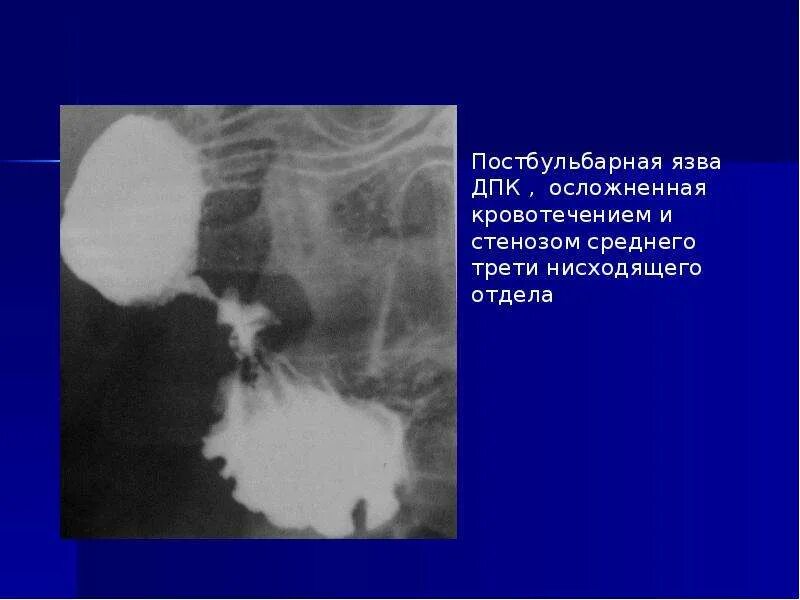 Постбульбарная язва ДПК , осложненная кровотечением и стенозом среднего трети нисходящего отдела